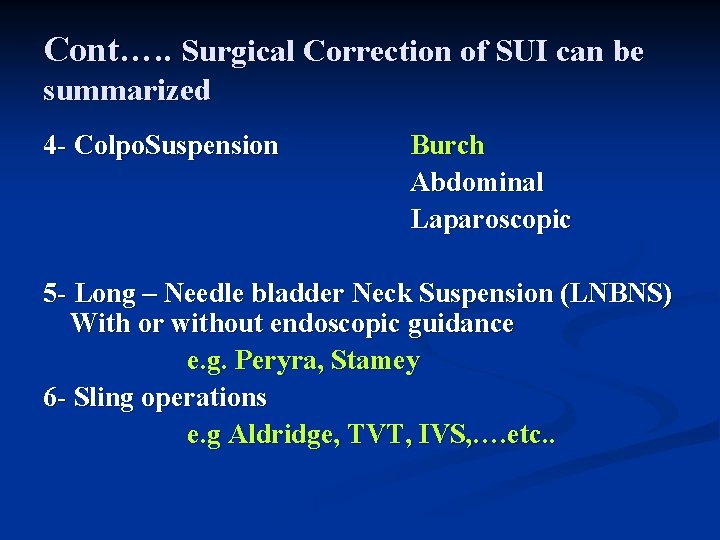 Cont….. Surgical Correction of SUI can be summarized

4- ColpoSuspension

Burch
Abdominal
Laparoscopic

5- Long – Needle bladder Neck Suspension (LNBNS)
With or without endoscopic guidance
e.g. Peryra, Stamey

6- Sling operations
e.g Aldridge, TVT, IVS,….etc..